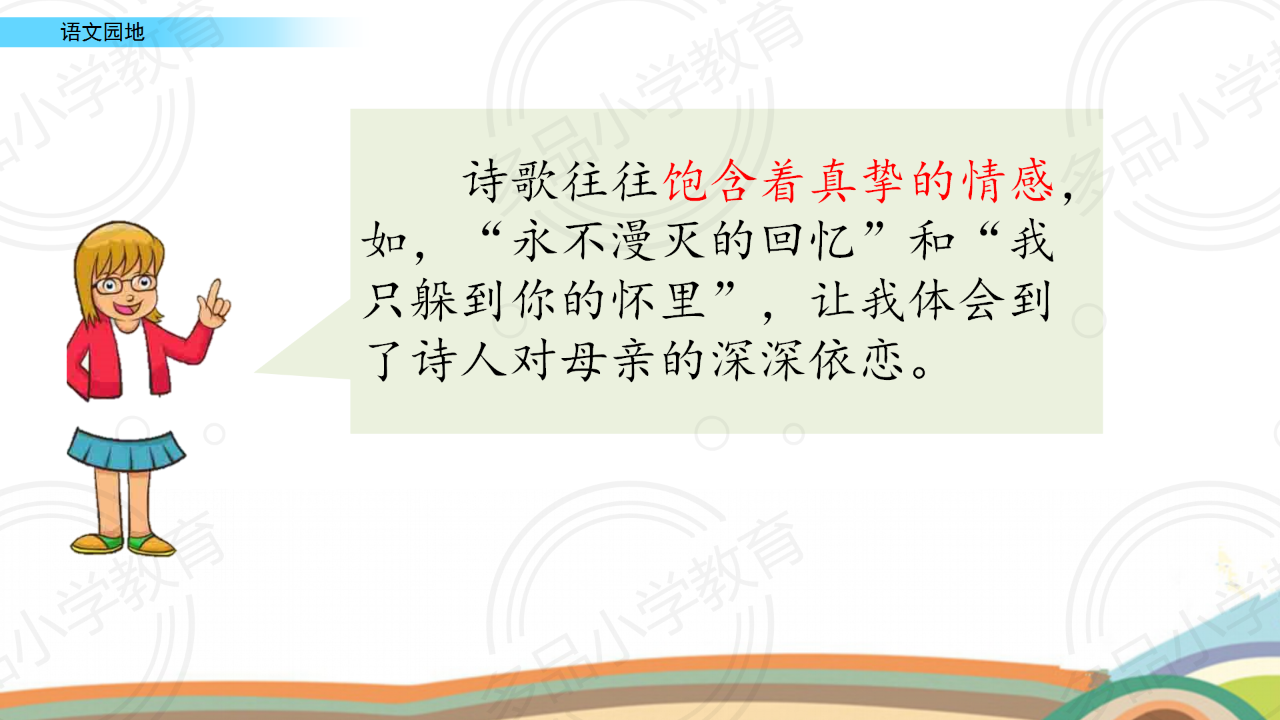 语文园地

诗歌往往饱含着真挚的情感，如，“永不漫灭的回忆”和“我只躲到你的怀里”，让我体会到了诗人对母亲的深深依恋。

多品小学教育